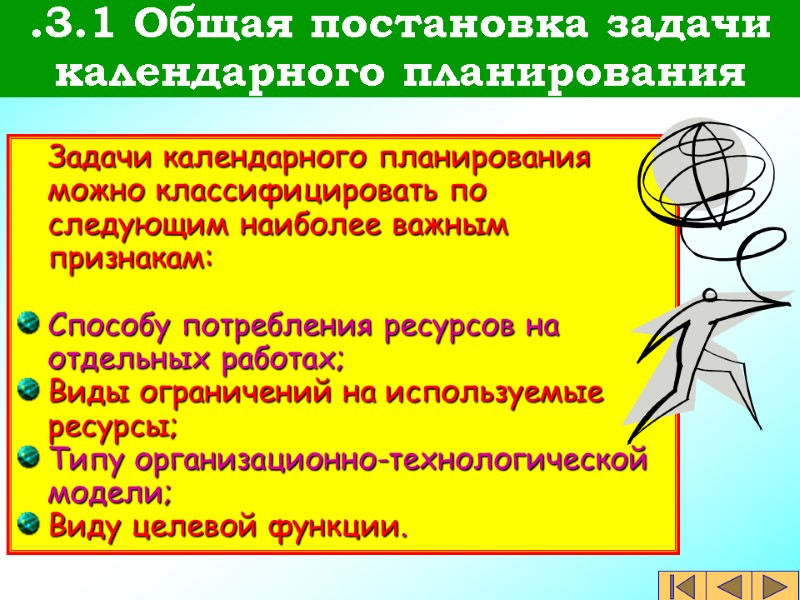 .3.1 Общая постановка задачи календарного планирования

Задачи календарного планирования можно классифицировать по следующим наиболее важным признакам:

Способу потребления ресурсов на отдельных работах;
Виды ограничений на используемые ресурсы;
Типу организационно-технологической модели;
Виду целевой функции.